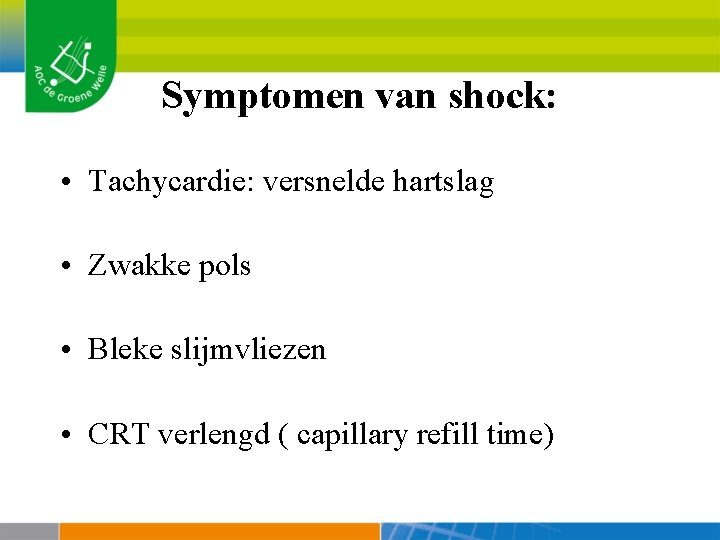 AOC de Groene Welle

Symptomen van shock:

• Tachycardie: versnelde hartslag

• Zwakke pols

• Bleke slijmvliezen

• CRT verlengd ( capillary refill time)